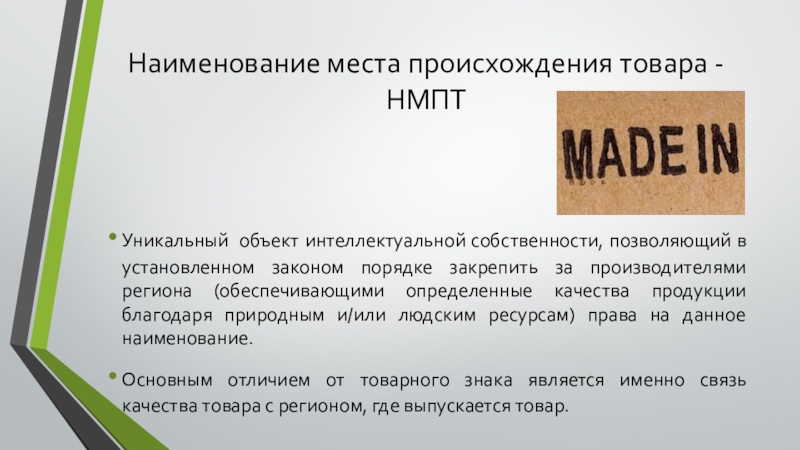 Наименование места происхождения товара - НМПТ

MADE IN

• Уникальный объект интеллектуальной собственности, позволяющий в установленном законом порядке закрепить за производителями региона (обеспечивающими определенные качества продукции благодаря природным и/или людским ресурсам) права на данное наименование.

• Основным отличием от товарного знака является именно связь качества товара с регионом, где выпускается товар.